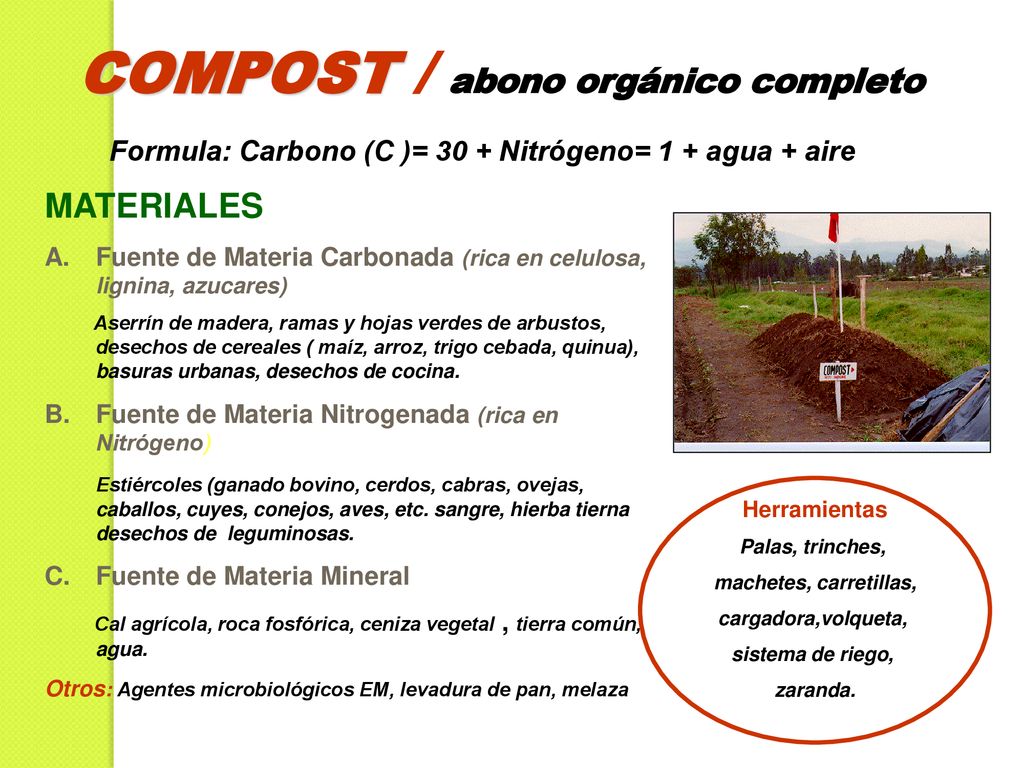 COMPOST / abono orgánico completo

Formula: Carbono (C )= 30 + Nitrógeno= 1 + agua + aire

MATERIALES

A. Fuente de Materia Carbonada (rica en celulosa, lignina, azucares)

Aserrín de madera, ramas y hojas verdes de arbustos, desechos de cereales ( maíz, arroz, trigo cebada, quinua), basuras urbanas, desechos de cocina.

B. Fuente de Materia Nitrogenada (rica en Nitrógeno)

Estiércoles (ganado bovino, cerdos, cabras, ovejas, caballos, cuyes, conejos, aves, etc. sangre, hierba tierna desechos de leguminosas.

C. Fuente de Materia Mineral

Cal agrícola, roca fosfórica, ceniza vegetal , tierra común, agua.

Otros: Agentes microbiológicos EM, levadura de pan, melaza

COMPOST

Herramientas
Palas, trinches, machetes, carretillas, cargadora,volqueta, sistema de riego, zaranda.